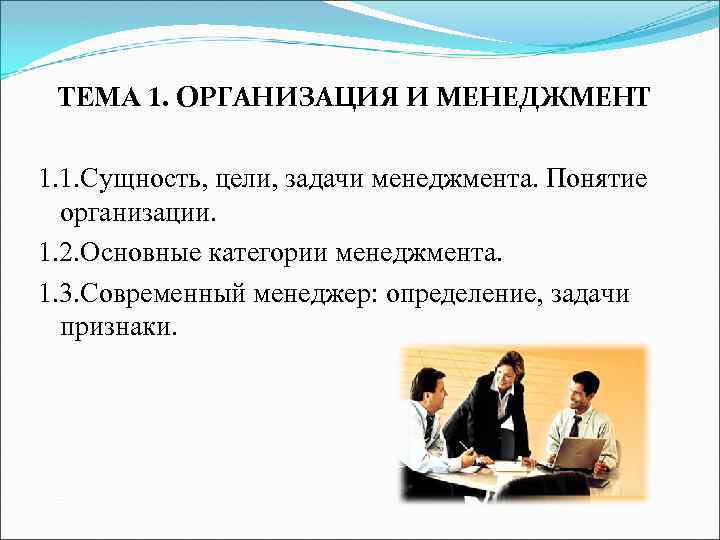 ТЕМА 1. ОРГАНИЗАЦИЯ И МЕНЕДЖМЕНТ

1.1.Сущность, цели, задачи менеджмента. Понятие организации.

1.2.Основные категории менеджмента.

1.3.Современный менеджер: определение, задачи признаки.